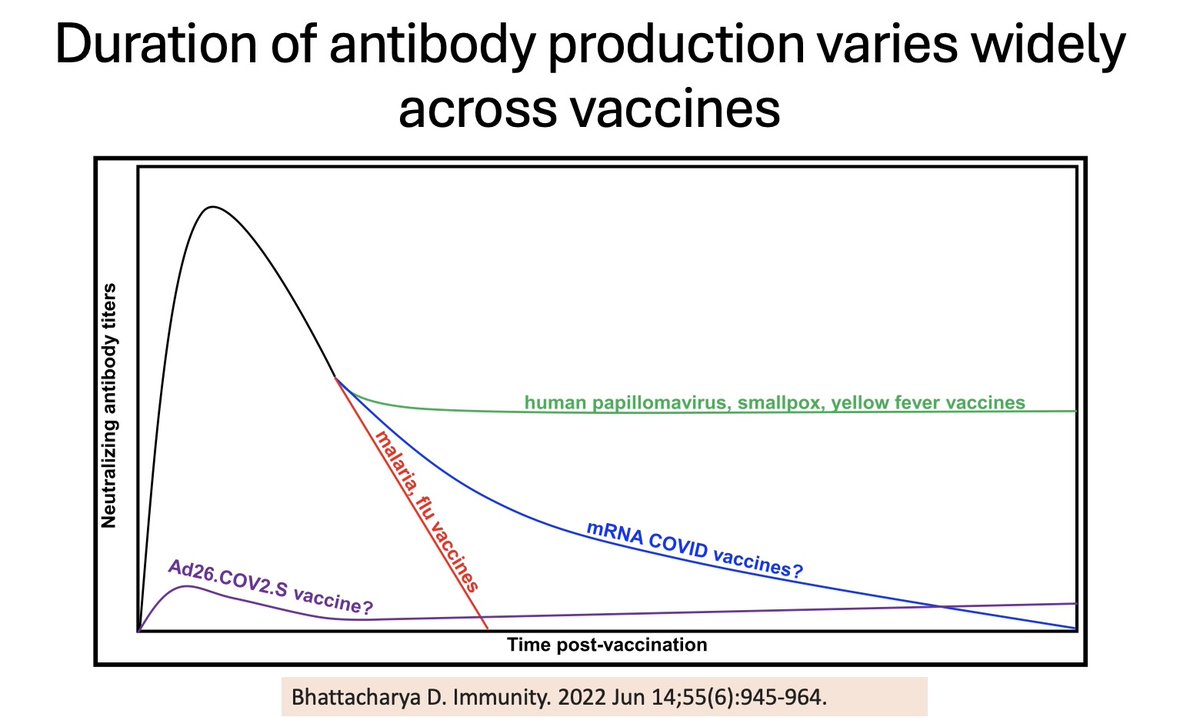 Duration of antibody production varies widely across vaccines

Neutralizing antibody titers

human papillomavirus, smallpox, yellow fever vaccines

malaria, flu vaccines

mRNA COVID vaccines?

Ad26.COV2.S vaccine?

Time post-vaccination

Bhattacharya D. Immunity. 2022 Jun 14;55(6):945-964.